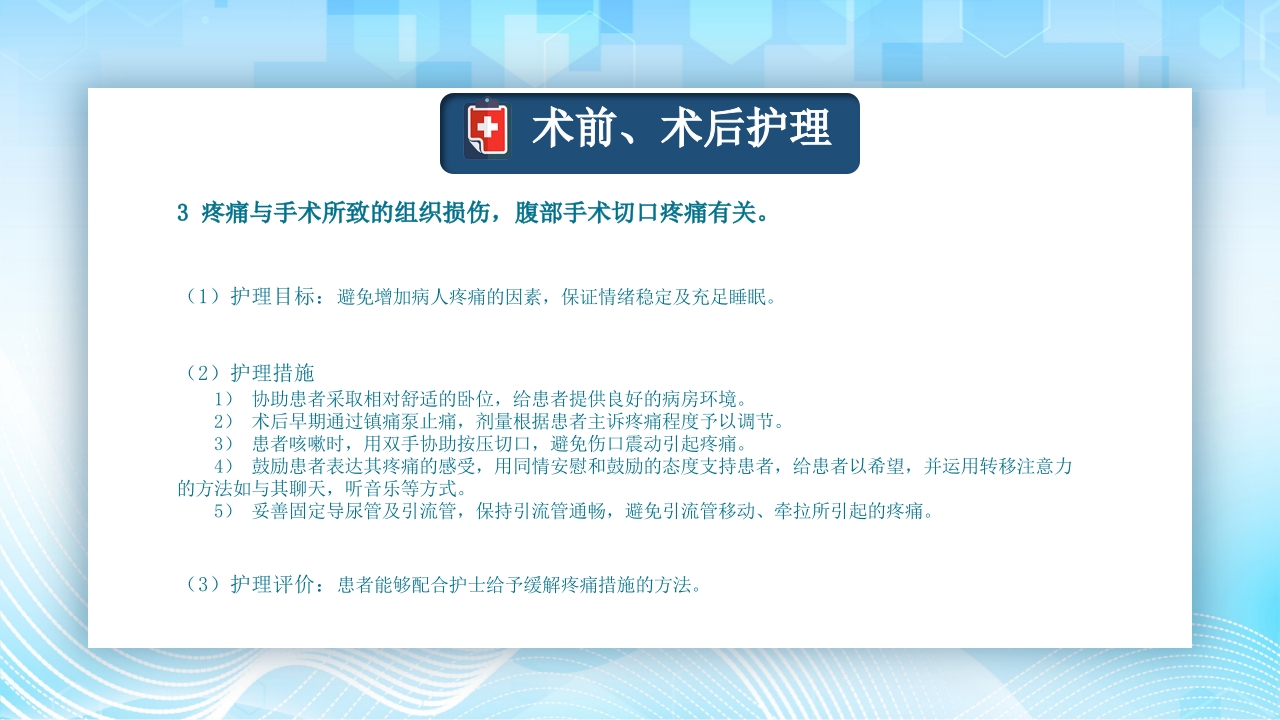 术前、术后护理

3 疼痛与手术所致的组织损伤，腹部手术切口疼痛有关。

（1）护理目标：避免增加病人疼痛的因素，保证情绪稳定及充足睡眠。

（2）护理措施
1） 协助患者采取相对舒适的卧位，给患者提供良好的病房环境。
2） 术后早期通过镇痛泵止痛，剂量根据患者主诉疼痛程度予以调节。
3） 患者咳嗽时，用双手协助按压切口，避免伤口震动引起疼痛。
4） 鼓励患者表达其疼痛的感受，用同情安慰和鼓励的态度支持患者，给患者以希望，并运用转移注意力的方法如与其聊天，听音乐等方式。
5） 妥善固定导尿管及引流管，保持引流管通畅，避免引流管移动、牵拉所引起的疼痛。

（3）护理评价：患者能够配合护士给予缓解疼痛措施的方法。